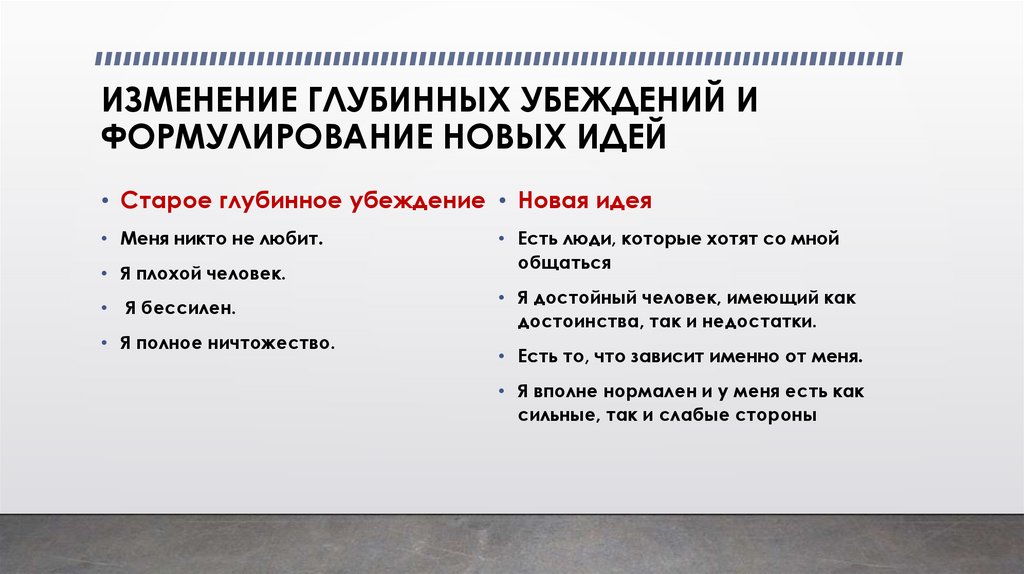 ИЗМЕНЕНИЕ ГЛУБИННЫХ УБЕЖДЕНИЙ И ФОРМУЛИРОВАНИЕ НОВЫХ ИДЕЙ

• Старое глубинное убеждение

• Меня никто не любит.

• Я плохой человек.

• Я бессилен.

• Я полное ничтожество.

• Новая идея

• Есть люди, которые хотят со мной общаться

• Я достойный человек, имеющий как достоинства, так и недостатки.

• Есть то, что зависит именно от меня.

• Я вполне нормален и у меня есть как сильные, так и слабые стороны